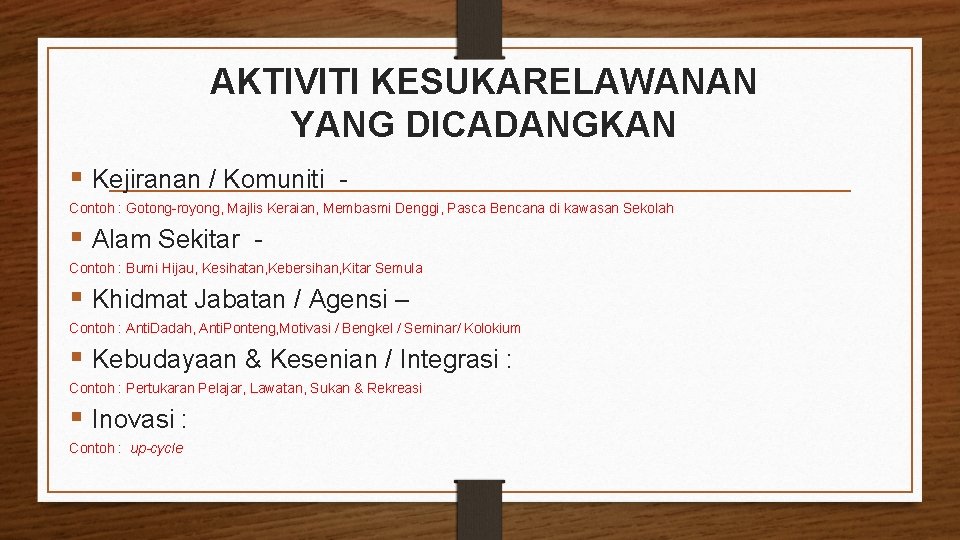 AKTIVITI KESUKARELAWANAN YANG DICADANGKAN

▪ Kejiranan / Komuniti -

Contoh : Gotong-royong, Majlis Keraian, Membasmi Denggi, Pasca Bencana di kawasan Sekolah

▪ Alam Sekitar -

Contoh : Bumi Hijau, Kesihatan,Kebersihan,Kitar Semula

▪ Khidmat Jabatan / Agensi –

Contoh : AntiDadah, AntiPonteng,Motivasi / Bengkel / Seminar/ Kolokium

▪ Kebudayaan & Kesenian / Integrasi :

Contoh : Pertukaran Pelajar, Lawatan, Sukan & Rekreasi

▪ Inovasi :

Contoh : up-cycle